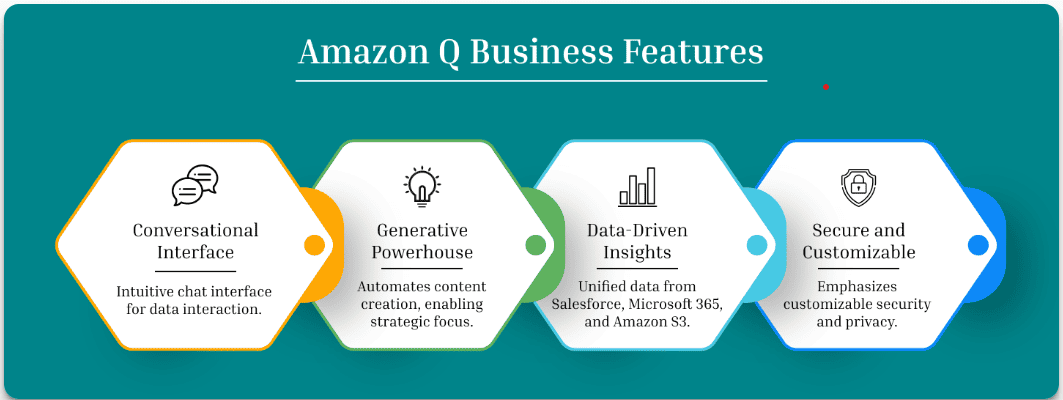 Amazon Q Business Features

Conversational Interface

Intuitive chat interface for data interaction.

Generative Powerhouse

Automates content creation, enabling strategic focus.

Data-Driven Insights

Unified data from Salesforce, Microsoft 365, and Amazon S3.

Secure and Customizable

Emphasizes customizable security and privacy.